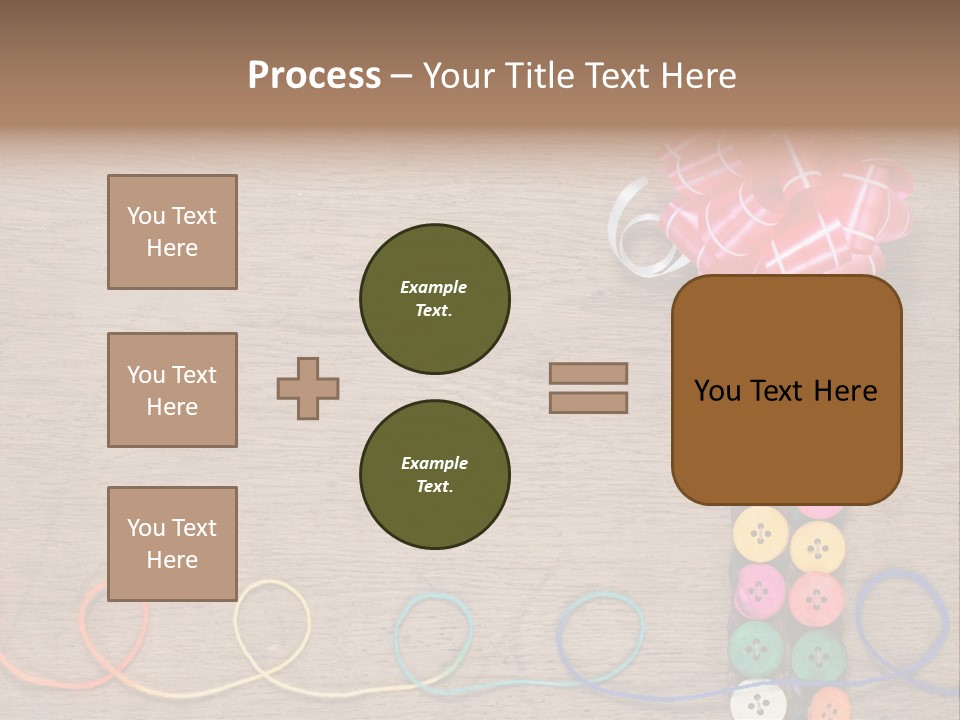 Process – Your Title Text Here

You Text Here

You Text Here

You Text Here

Example Text.

Example Text.

You Text Here